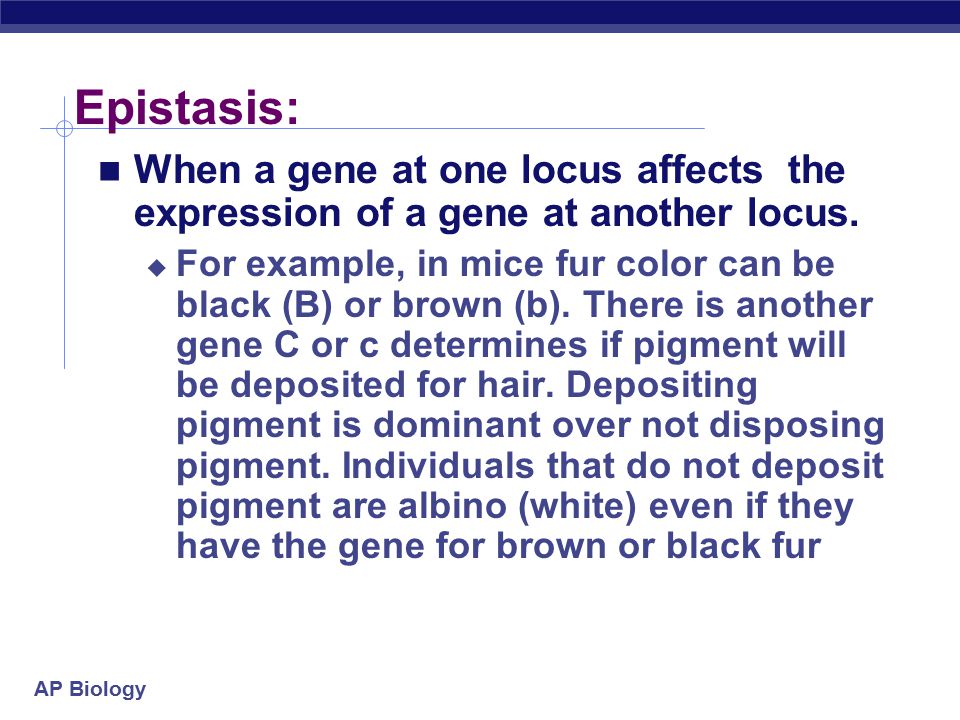 Epistasis:

When a gene at one locus affects the expression of a gene at another locus.

For example, in mice fur color can be black (B) or brown (b). There is another gene C or c determines if pigment will be deposited for hair. Depositing pigment is dominant over not disposing pigment. Individuals that do not deposit pigment are albino (white) even if they have the gene for brown or black fur

AP Biology